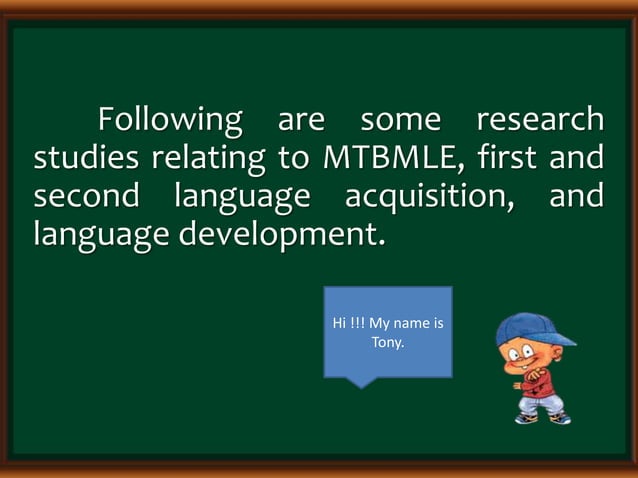 Following are some research studies relating to MTBMLE, first and second language acquisition, and language development.

Hi !!! My name is Tony.